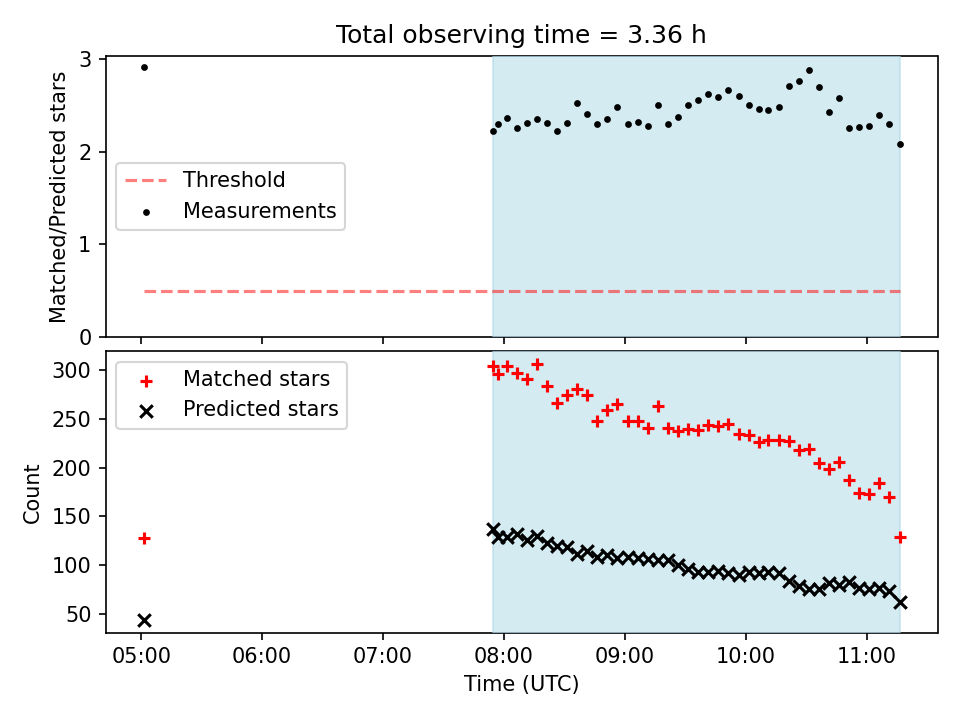 Total observing time = 3.36 h

Matched/Predicted stars

3
2
1
0

Threshold
Measurements

Count

300
250
200
150
100
50

Matched stars
Predicted stars

05:00
06:00
07:00
08:00
09:00
10:00
11:00

Time (UTC)